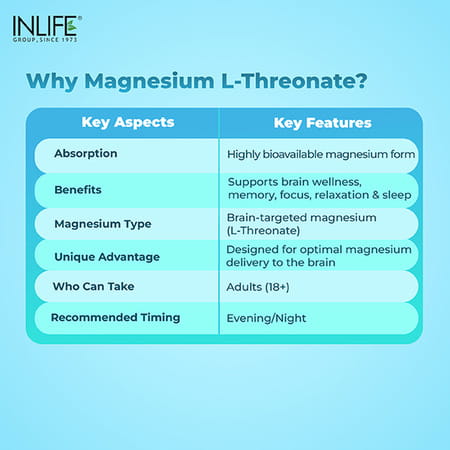 INLIFE®
GROUP, SINCE 1973

Why Magnesium L-Threonate?

| Key Aspects | Key Features |
|---|---|
| Absorption | Highly bioavailable magnesium form |
| Benefits | Supports brain wellness, memory, focus, relaxation & sleep |
| Magnesium Type | Brain-targeted magnesium (L-Threonate) |
| Unique Advantage | Designed for optimal magnesium delivery to the brain |
| Who Can Take | Adults (18+) |
| Recommended Timing | Evening/Night |